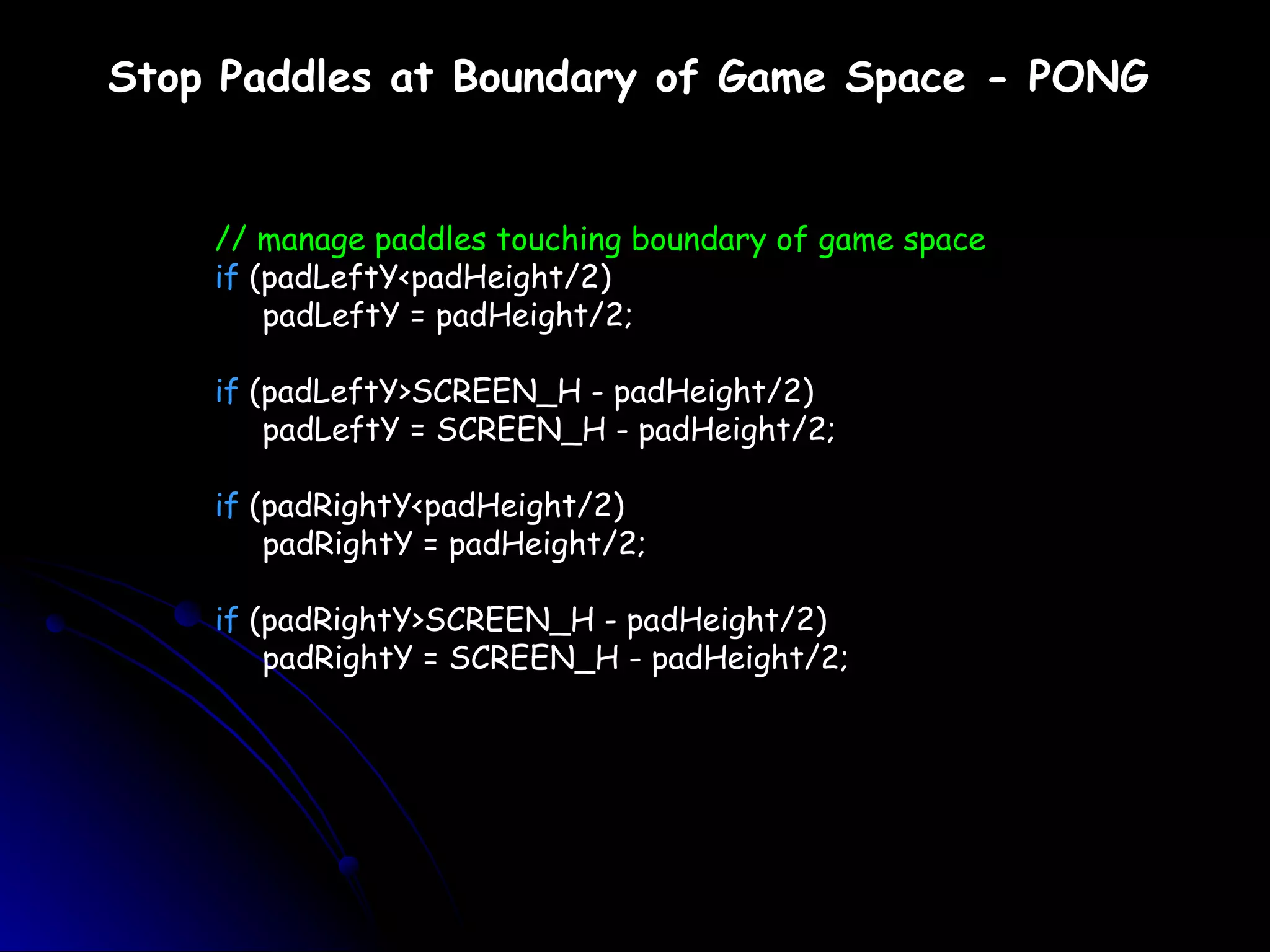 Stop Paddles at Boundary of Game Space - PONG

// manage paddles touching boundary of game space
if (padLeftY<padHeight/2)
padLeftY = padHeight/2;

if (padLeftY>SCREEN_H - padHeight/2)
padLeftY = SCREEN_H - padHeight/2;

if (padRightY<padHeight/2)
padRightY = padHeight/2;

if (padRightY>SCREEN_H - padHeight/2)
padRightY = SCREEN_H - padHeight/2;